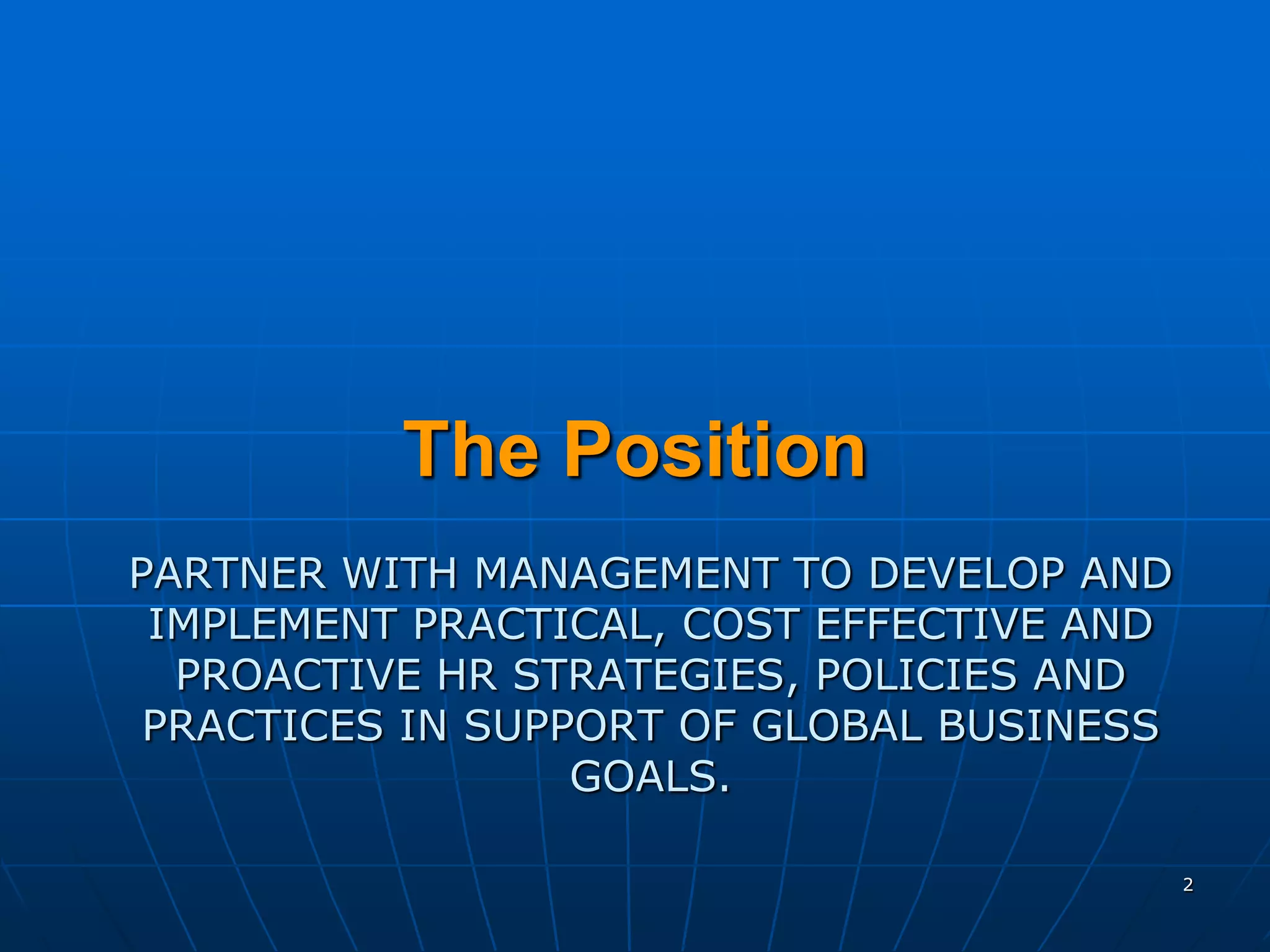 The Position

PARTNER WITH MANAGEMENT TO DEVELOP AND IMPLEMENT PRACTICAL, COST EFFECTIVE AND PROACTIVE HR STRATEGIES, POLICIES AND PRACTICES IN SUPPORT OF GLOBAL BUSINESS GOALS.

2